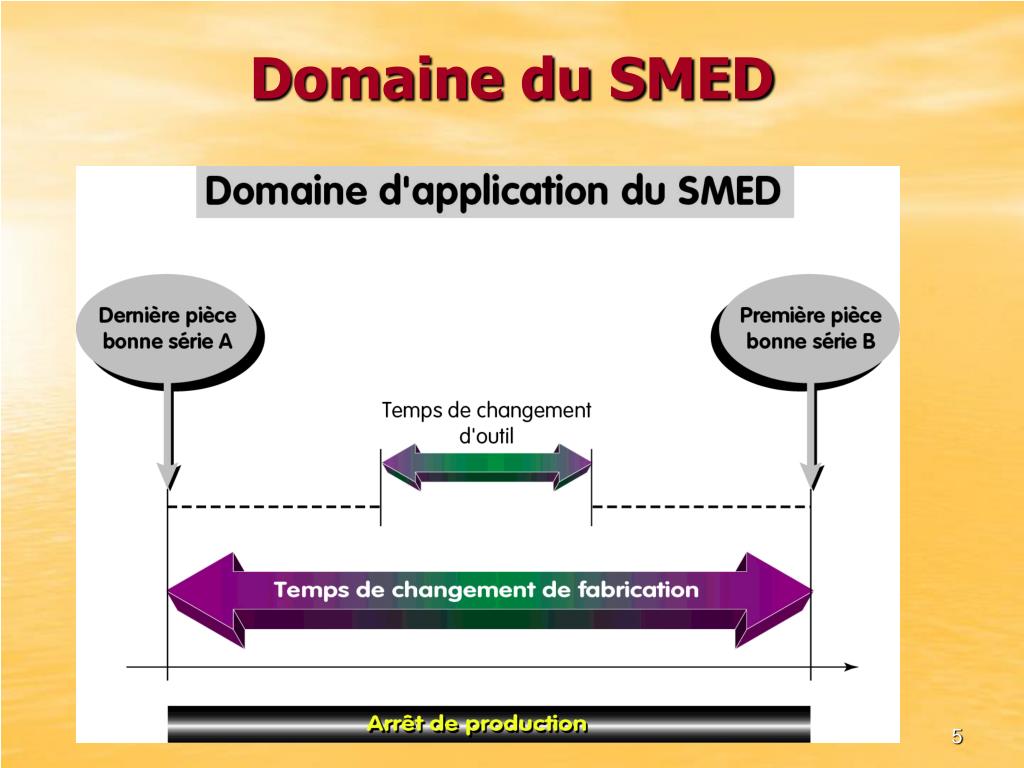 Domaine du SMED

Domaine d'application du SMED

Dernière pièce bonne série A

Première pièce bonne série B

Temps de changement d'outil

Temps de changement de fabrication

Arrêt de production

5